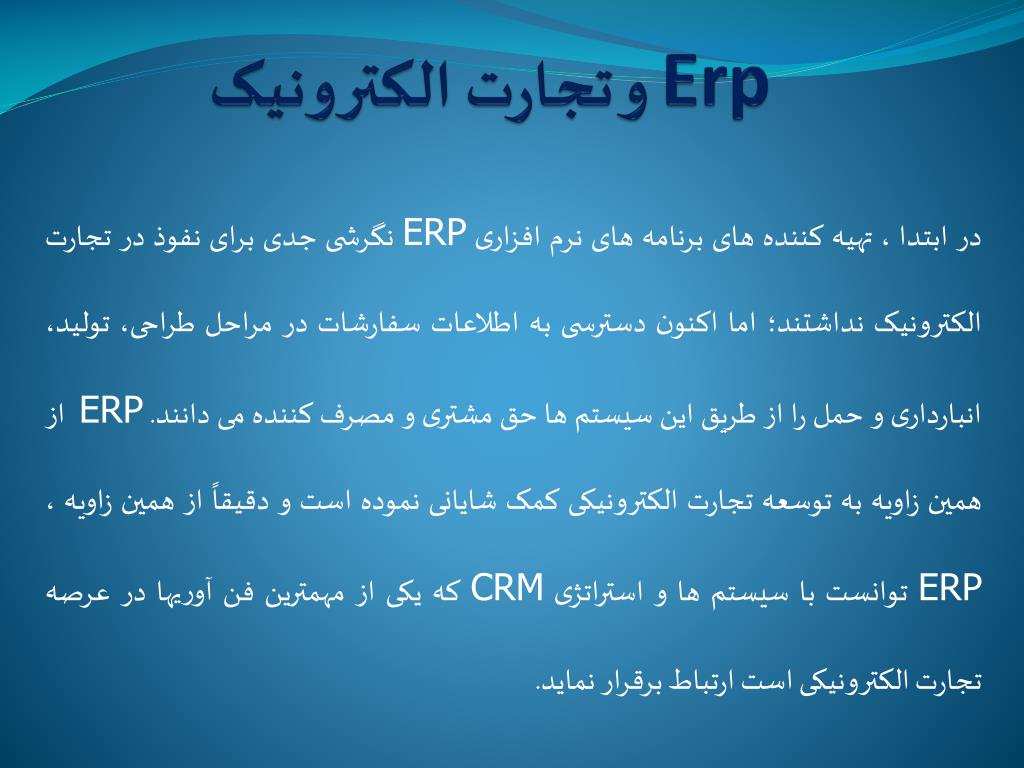 Erp وتجارت الکترونیک

در ابتدا ، تهیه کننده های برنامه های نرم افزاری ERP نگرشی جدی برای نفوذ در تجارت الکترونیک نداشتند؛ اما اکنون دسترسی به اطلاعات سفارشات در مراحل طراحی، تولید، انبارداری و حمل را از طریق این سیستم ها حق مشتری و مصرف کننده می دانند. ERP از همین زاویه به توسعه تجارت الکترونیکی کمک شایانی نموده است و دقیقاً از همین زاویه ، ERP توانست با سیستم ها و استراتژی CRM که یکی از مهمترین فن آوریها در عرصه تجارت الکترونیکی است ارتباط برقرار نماید.